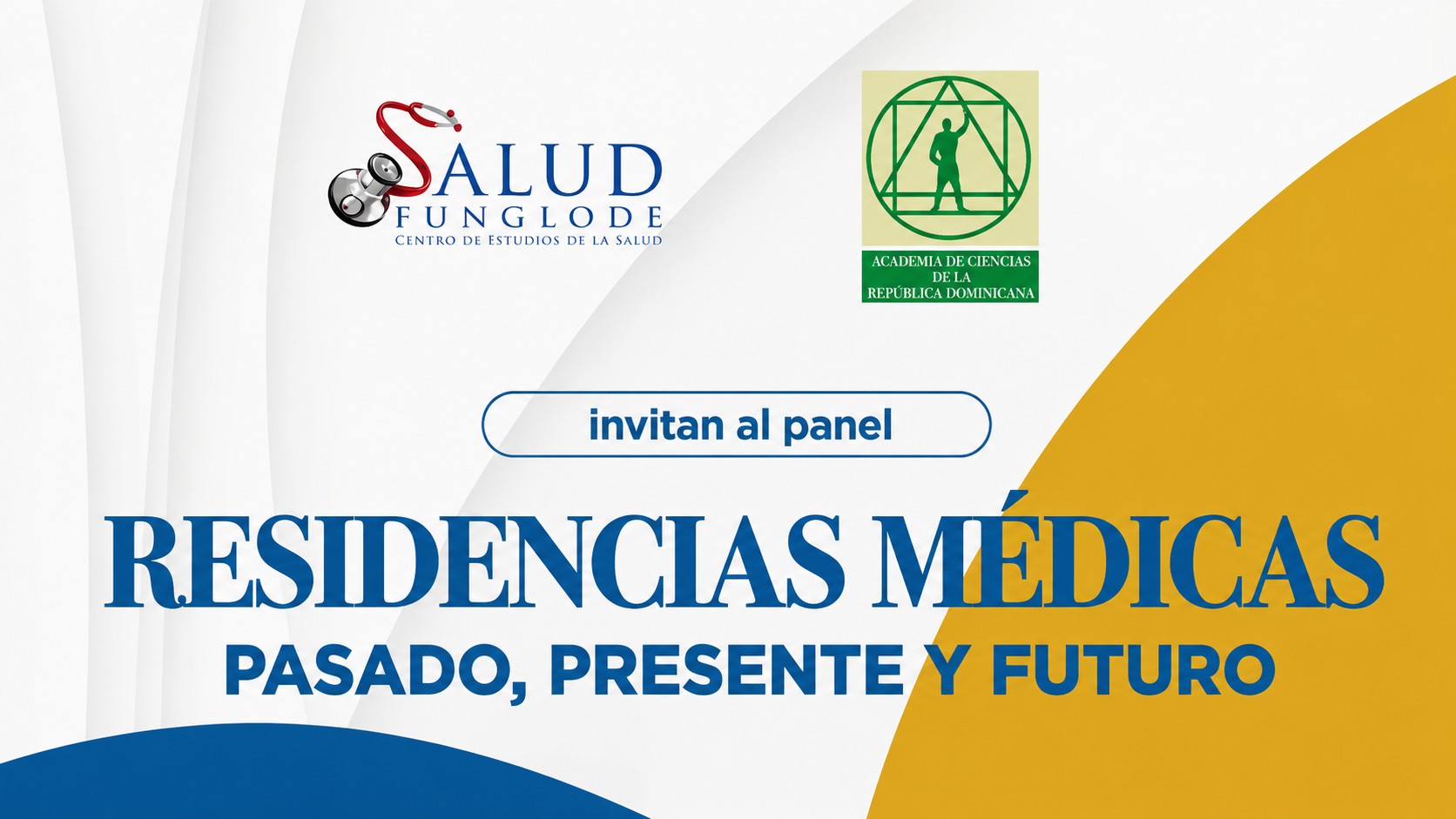 SALUD
FUNGLODE
CENTRO DE ESTUDIOS DE LA SALUD

ACADEMIA DE CIENCIAS DE LA REPÚBLICA DOMINICANA

invitan al panel

RESIDENCIAS MÉDICAS
PASADO, PRESENTE Y FUTURO